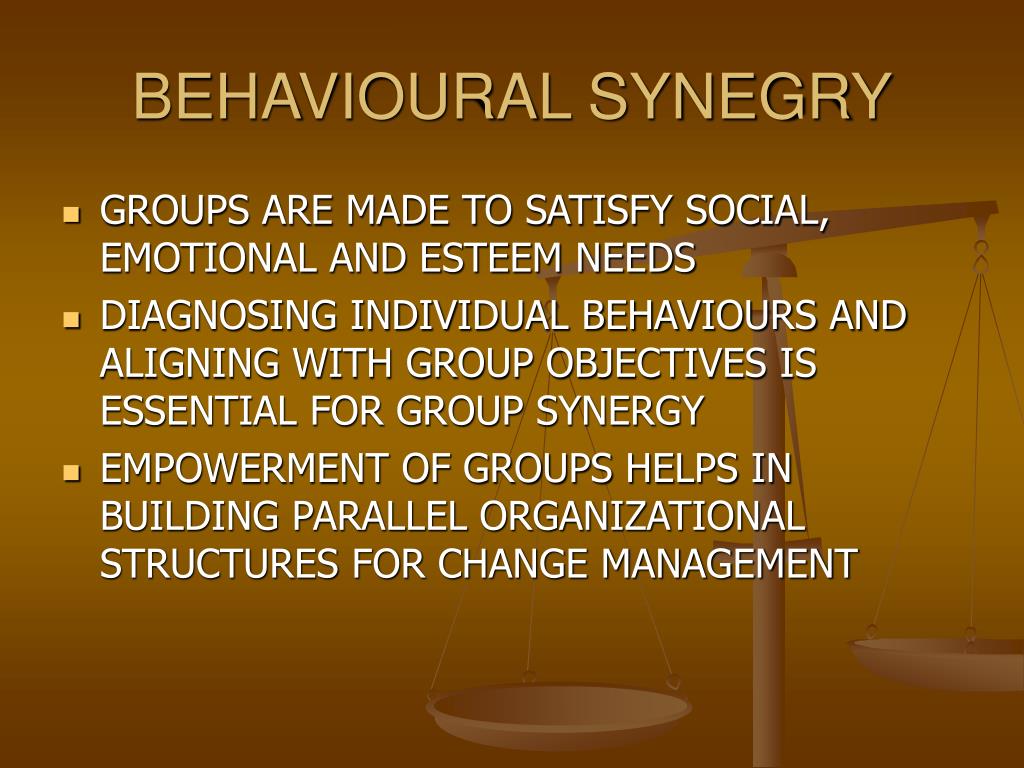 BEHAVIOURAL SYNEGRY

- GROUPS ARE MADE TO SATISFY SOCIAL, EMOTIONAL AND ESTEEM NEEDS
- DIAGNOSING INDIVIDUAL BEHAVIOURS AND ALIGNING WITH GROUP OBJECTIVES IS ESSENTIAL FOR GROUP SYNERGY
- EMPOWERMENT OF GROUPS HELPS IN BUILDING PARALLEL ORGANIZATIONAL STRUCTURES FOR CHANGE MANAGEMENT